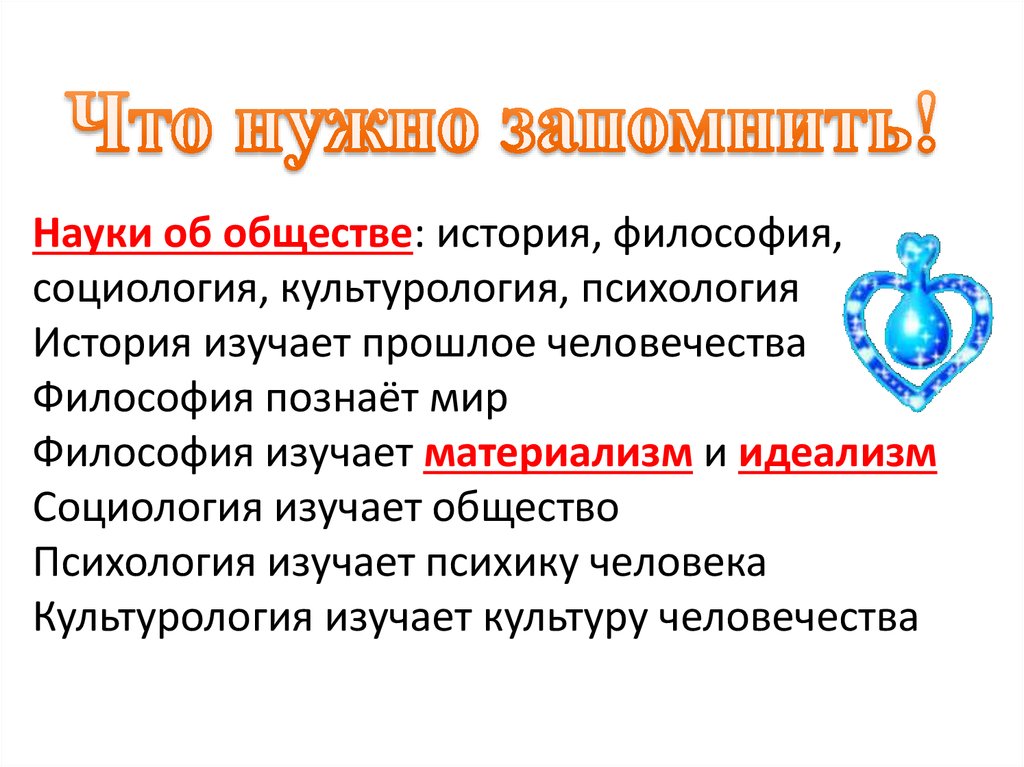 Что нужно запомнить!

Науки об обществе: история, философия, социология, культурология, психология
История изучает прошлое человечества
Философия познаёт мир
Философия изучает материализм и идеализм
Социология изучает общество
Психология изучает психику человека
Культурология изучает культуру человечества